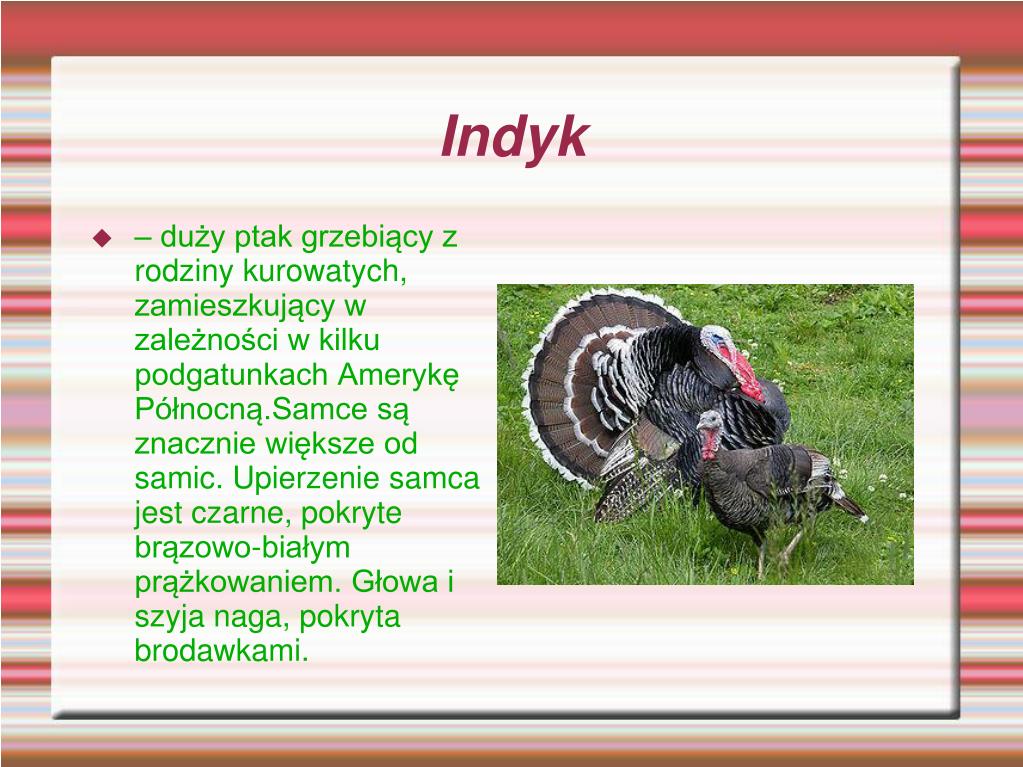 Indyk

– duży ptak grzebiący z rodziny kurowatych, zamieszkujący w zależności w kilku podgatunkach Amerykę Północną.Samce są znacznie większe od samic. Upierzenie samca jest czarne, pokryte brązowo-białym prążkowaniem. Głowa i szyja naga, pokryta brodawkami.